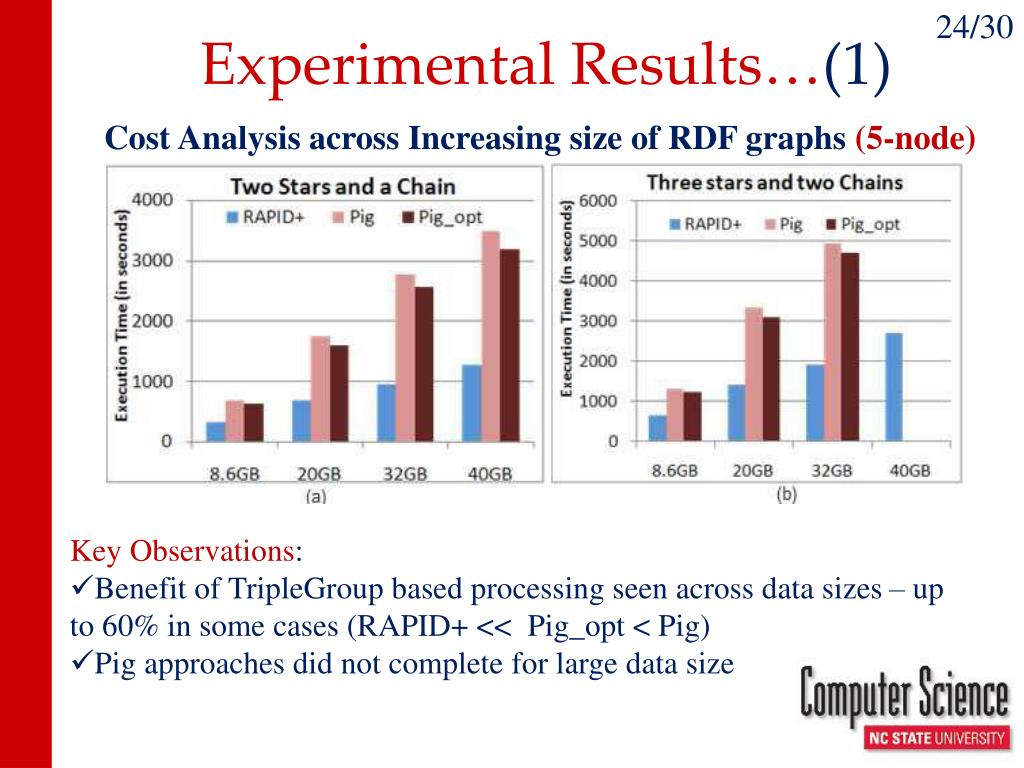 24/30

Experimental Results…(1)

Cost Analysis across Increasing size of RDF graphs (5-node)

Two Stars and a Chain

RAPID+ Pig Pig_opt

Execution Time (in seconds)

4000
3000
2000
1000
0

8.6GB 20GB 32GB 40GB

(a)

Three stars and two Chains

RAPID+ Pig Pig_opt

Execution Time (in seconds)

6000
5000
4000
3000
2000
1000
0

8.6GB 20GB 32GB 40GB

(b)

Key Observations:
✓Benefit of TripleGroup based processing seen across data sizes – up to 60% in some cases (RAPID+ << Pig_opt < Pig)
✓Pig approaches did not complete for large data size

Computer Science
NC STATE UNIVERSITY